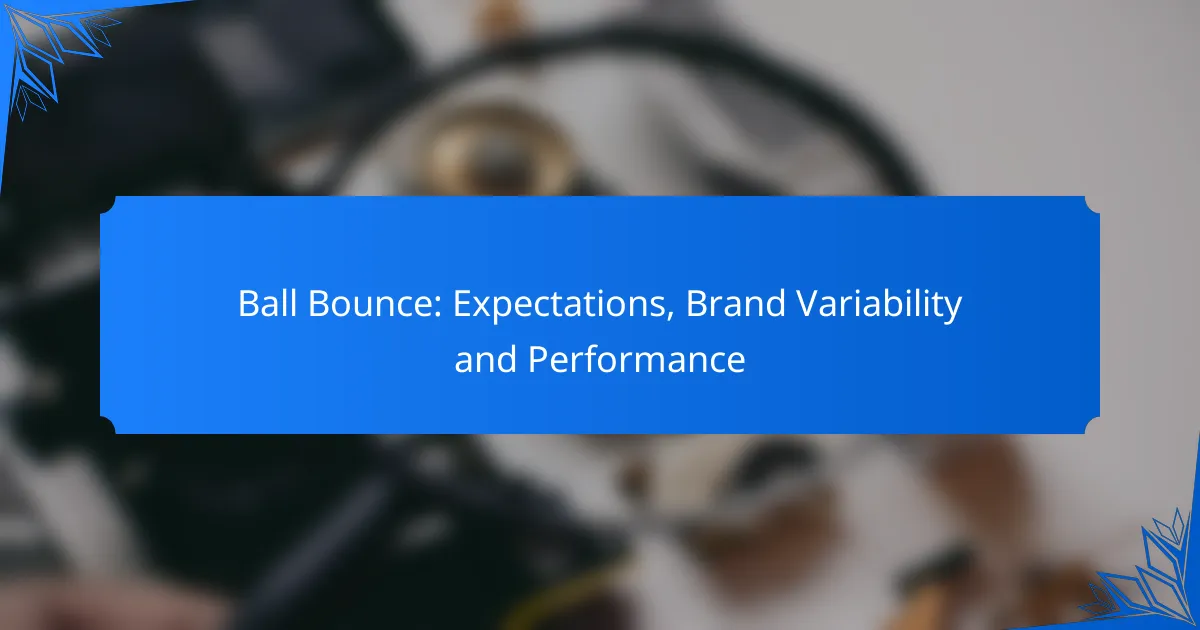 Ball Bounce: Expectations, Brand Variability and Performance